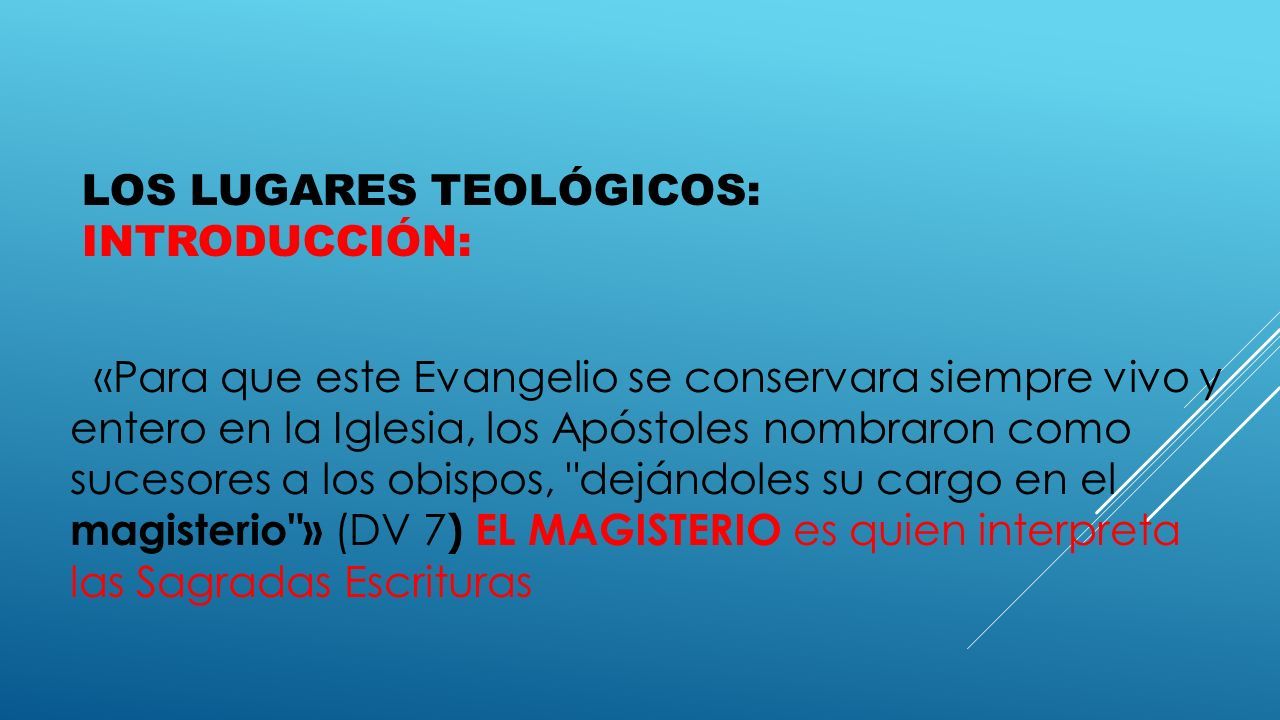 LOS LUGARES TEOLÓGICOS: INTRODUCCIÓN:

«Para que este Evangelio se conservara siempre vivo y entero en la Iglesia, los Apóstoles nombraron como sucesores a los obispos, "dejándoles su cargo en el magisterio"» (DV 7) EL MAGISTERIO es quien interpreta las Sagradas Escrituras